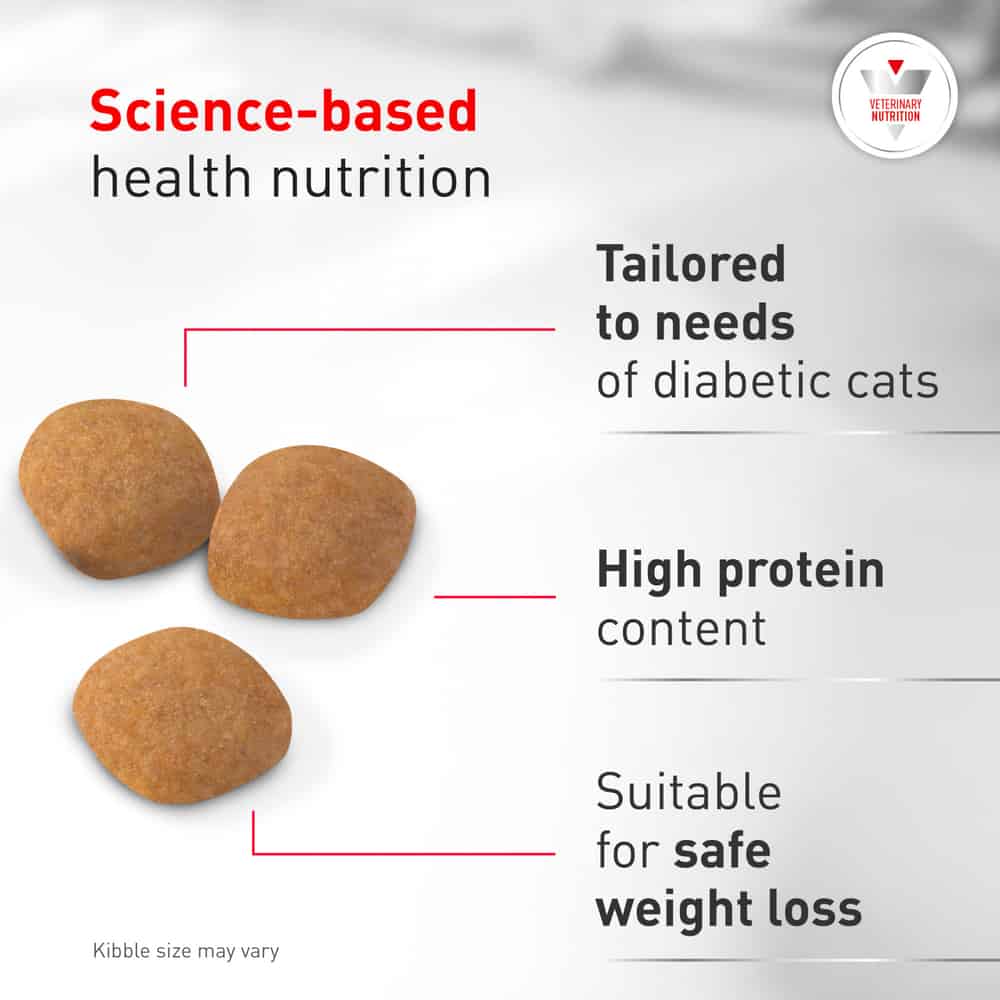 Science-based
health nutrition

VETERINARY NUTRITION

Tailored to needs of diabetic cats

High protein content

Suitable for safe weight loss

Kibble size may vary